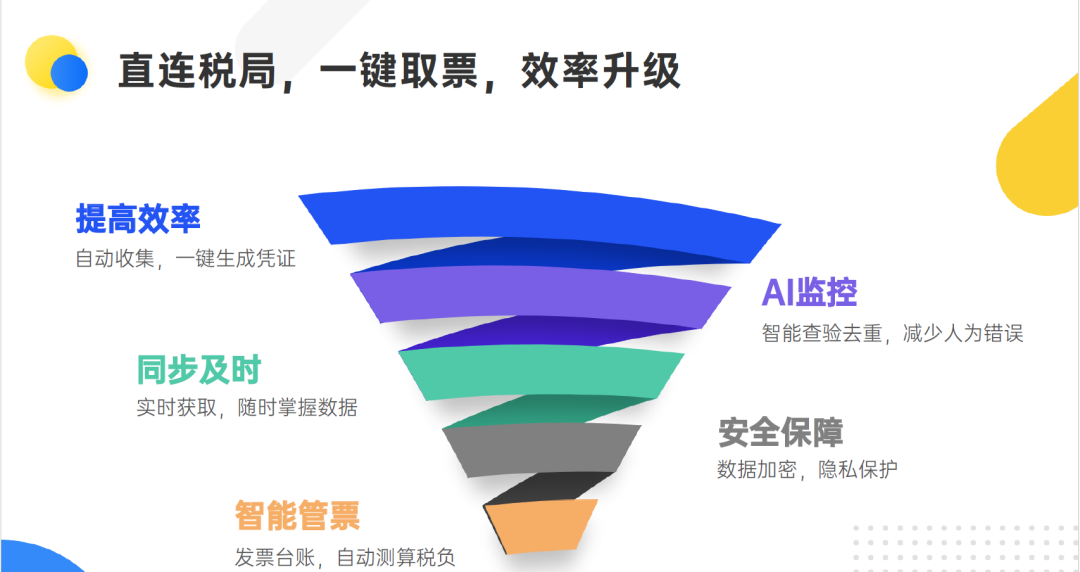 直连税局，一键取票，效率升级

提高效率
自动收集，一键生成凭证

AI监控
智能查验去重，减少人为错误

同步及时
实时获取，随时掌握数据

安全保障
数据加密，隐私保护

智能管票
发票台账，自动测算税负